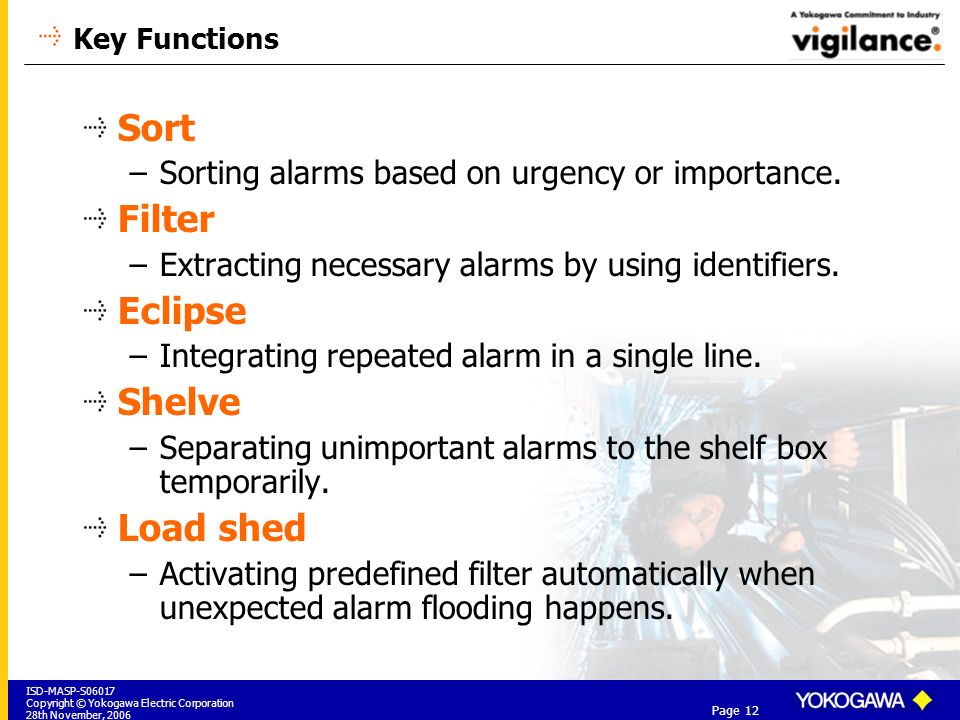 Key Functions

A Yokogawa Commitment to Industry
vigilance®

Sort
– Sorting alarms based on urgency or importance.

Filter
– Extracting necessary alarms by using identifiers.

Eclipse
– Integrating repeated alarm in a single line.

Shelve
– Separating unimportant alarms to the shelf box temporarily.

Load shed
– Activating predefined filter automatically when unexpected alarm flooding happens.

ISD-MASP-S06017
Copyright © Yokogawa Electric Corporation
28th November, 2006

Page 12

YOKOGAWA